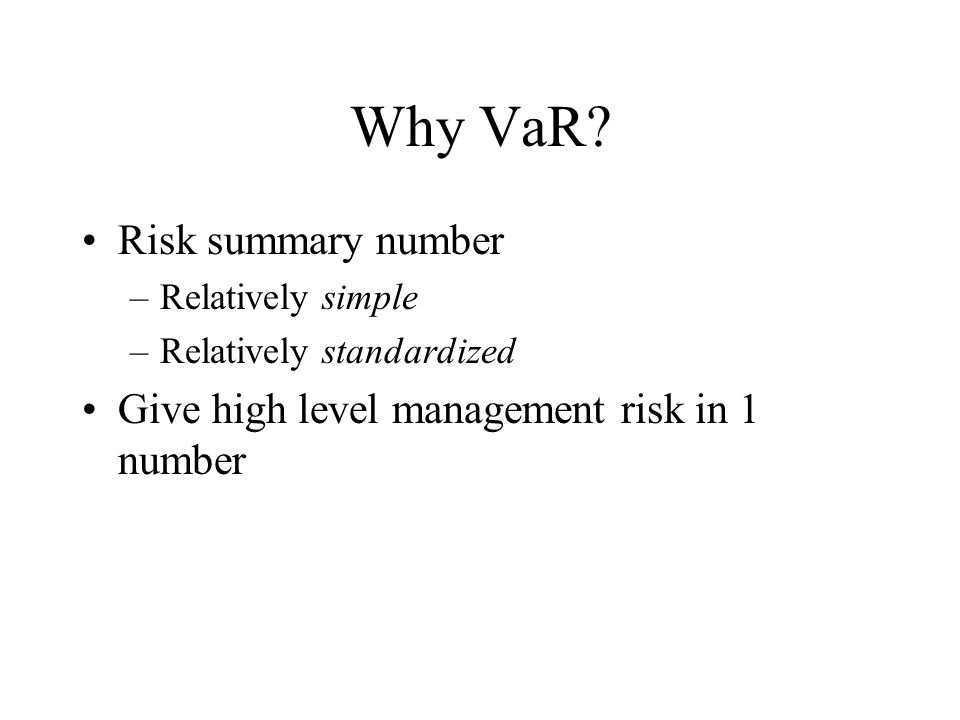 Why VaR?

• Risk summary number
– Relatively simple
– Relatively standardized
• Give high level management risk in 1 number